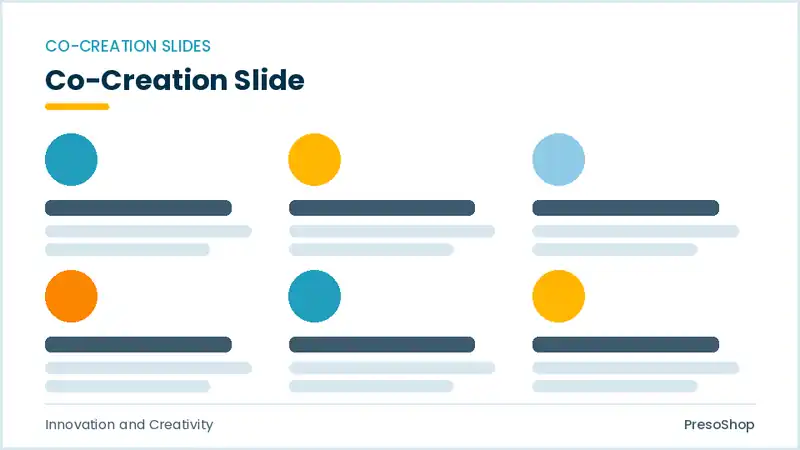 CO-CREATION SLIDES

Co-Creation Slide

Innovation and Creativity

PresoShop